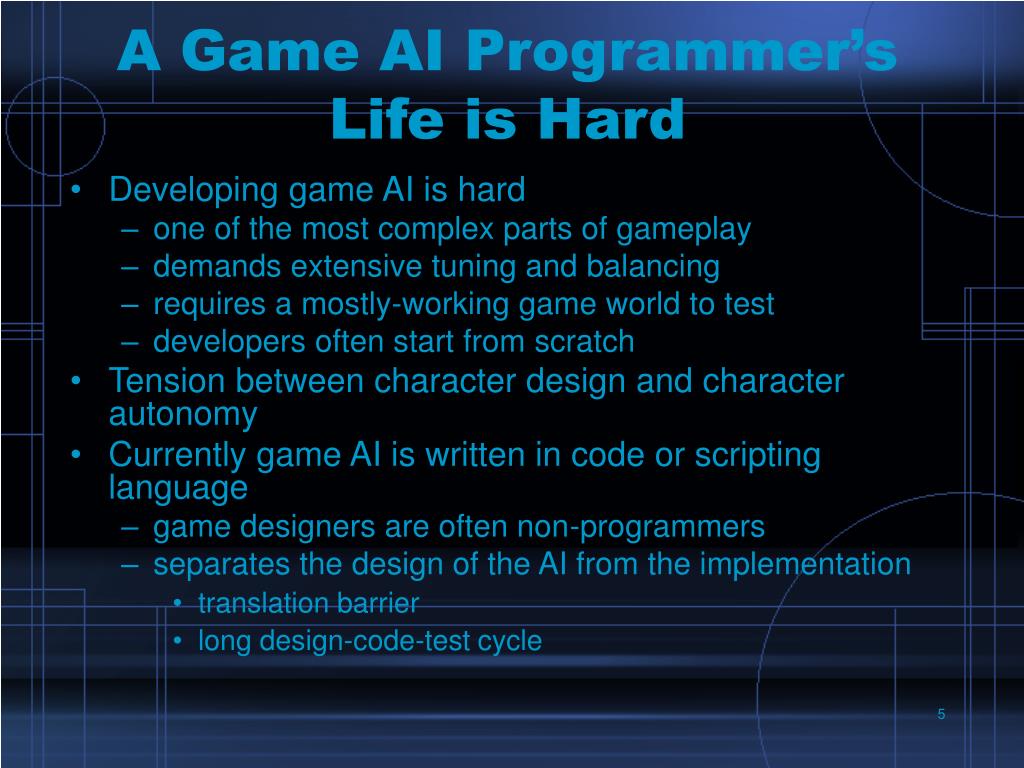 A Game AI Programmer's Life is Hard

• Developing game AI is hard
  – one of the most complex parts of gameplay
  – demands extensive tuning and balancing
  – requires a mostly-working game world to test
  – developers often start from scratch
• Tension between character design and character autonomy
• Currently game AI is written in code or scripting language
  – game designers are often non-programmers
  – separates the design of the AI from the implementation
    • translation barrier
    • long design-code-test cycle

5